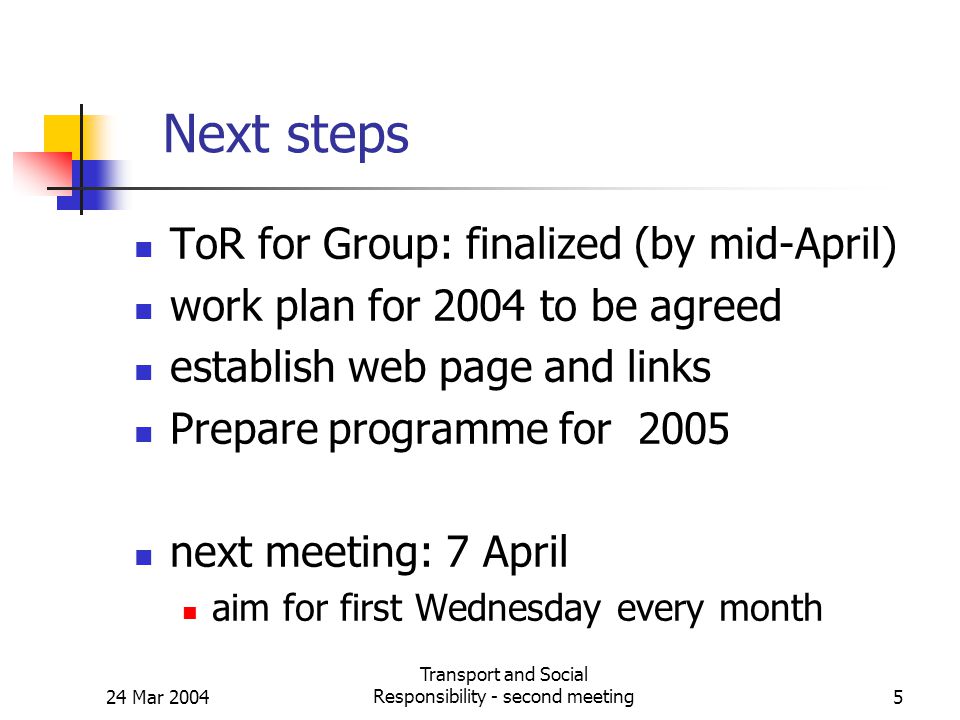 Next steps

- ToR for Group: finalized (by mid-April)
- work plan for 2004 to be agreed
- establish web page and links
- Prepare programme for 2005

- next meeting: 7 April
  - aim for first Wednesday every month

24 Mar 2004

Transport and Social Responsibility - second meeting

5